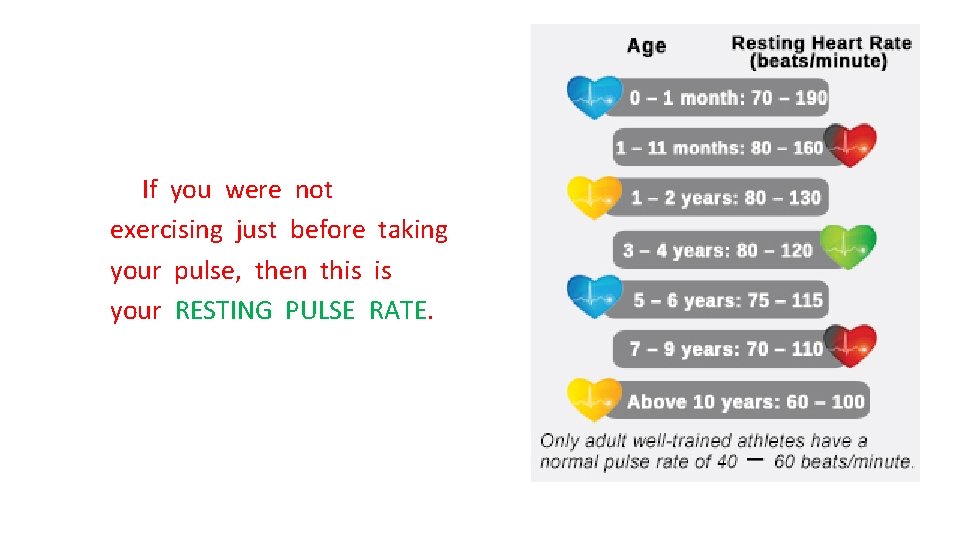 If you were not exercising just before taking your pulse, then this is your RESTING PULSE RATE.

Age

Resting Heart Rate (beats/minute)

0 – 1 month: 70 – 190

1 – 11 months: 80 – 160

1 – 2 years: 80 – 130

3 – 4 years: 80 – 120

5 – 6 years: 75 – 115

7 – 9 years: 70 – 110

Above 10 years: 60 – 100

Only adult well-trained athletes have a normal pulse rate of 40 – 60 beats/minute.